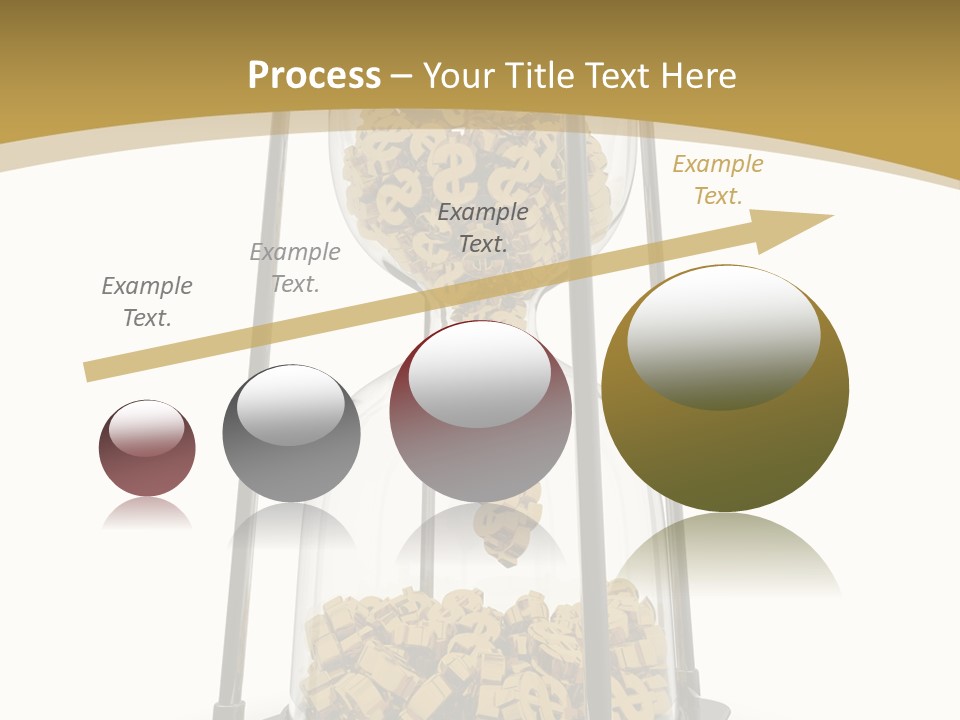 Process – Your Title Text Here

Example Text.

Example Text.

Example Text.

Example Text.